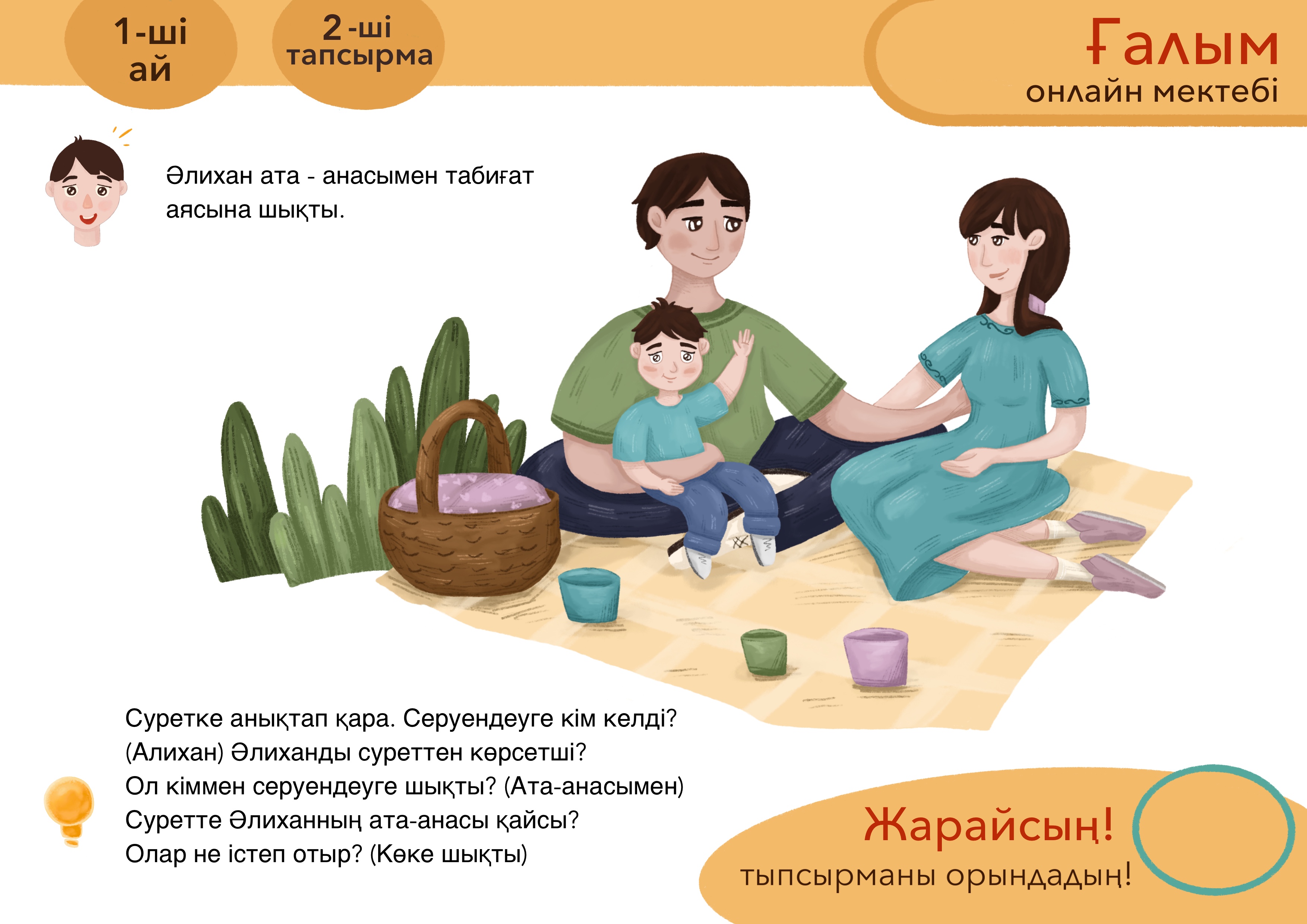 1-ші ай

2-ші тапсырма

Ғалым
онлайн мектебі

Әлихан ата - анасымен табиғат аясына шықты.

Суретке анықтап қара. Серуендеуге кім келді?
(Алихан) Әлиханды суреттен көрсетші?
Ол кіммен серуендеуге шықты? (Ата-анасымен)
Суретте Әлиханның ата-анасы қайсы?
Олар не істеп отыр? (Көке шықты)

Жарайсың!
тыпсырманы орындадың!